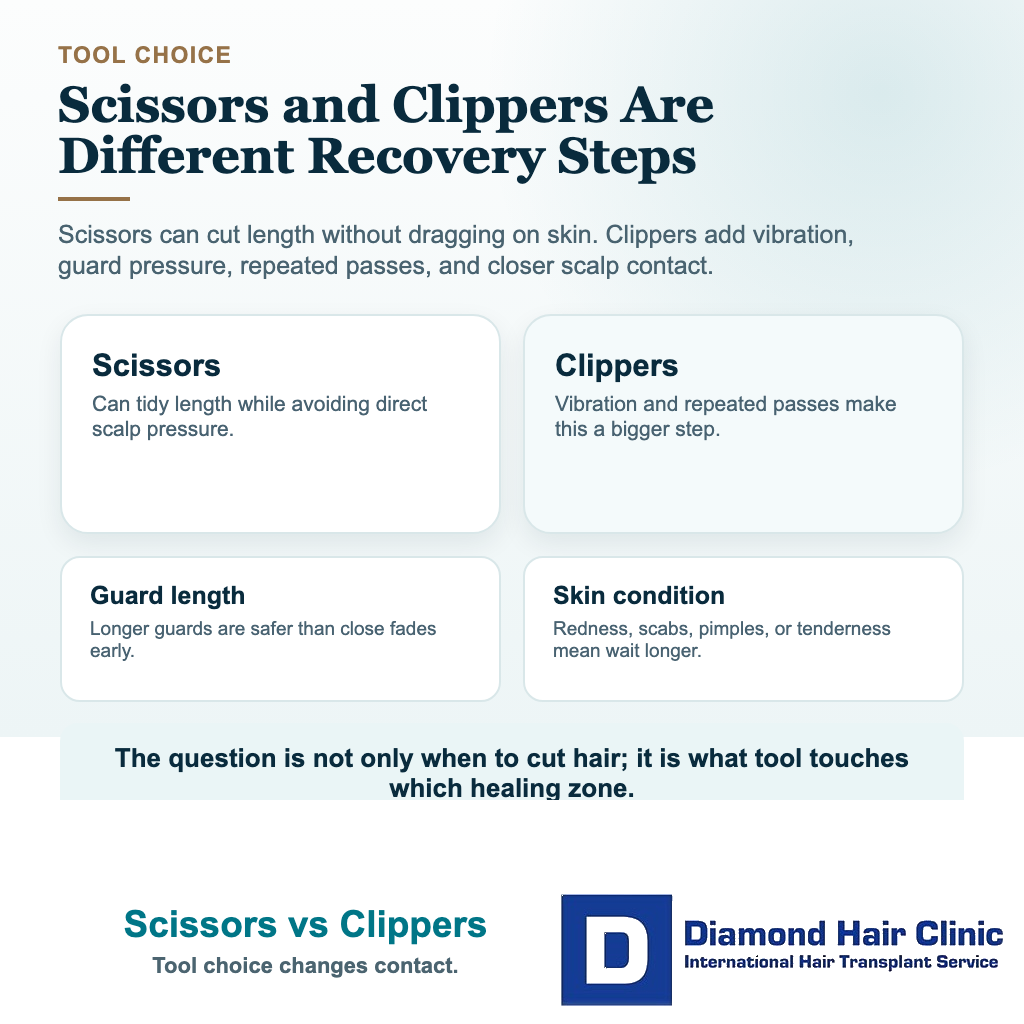 TOOL CHOICE

Scissors and Clippers Are Different Recovery Steps

Scissors can cut length without dragging on skin. Clippers add vibration, guard pressure, repeated passes, and closer scalp contact.

Scissors
Can tidy length while avoiding direct scalp pressure.

Clippers
Vibration and repeated passes make this a bigger step.

Guard length
Longer guards are safer than close fades early.

Skin condition
Redness, scabs, pimples, or tenderness mean wait longer.

The question is not only when to cut hair; it is what tool touches which healing zone.

Scissors vs Clippers
Tool choice changes contact.

D
Diamond Hair Clinic
International Hair Transplant Service